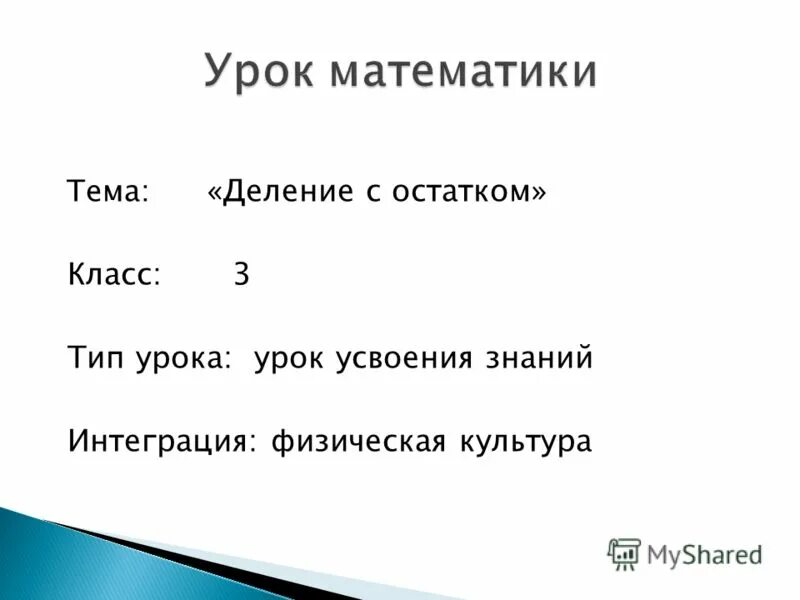 Урок математики

Тема: «Деление с остатком»

Класс: 3

Тип урока: урок усвоения знаний

Интеграция: физическая культура

MyShared